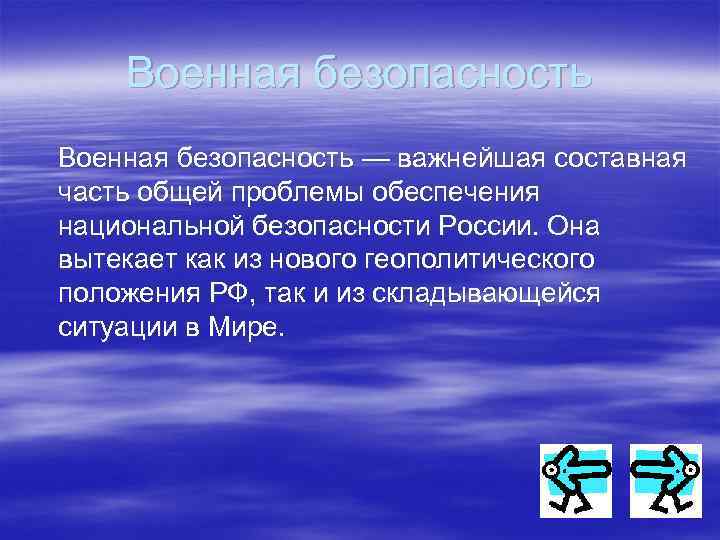 Военная безопасность

Военная безопасность — важнейшая составная часть общей проблемы обеспечения национальной безопасности России. Она вытекает как из нового геополитического положения РФ, так и из складывающейся ситуации в Мире.